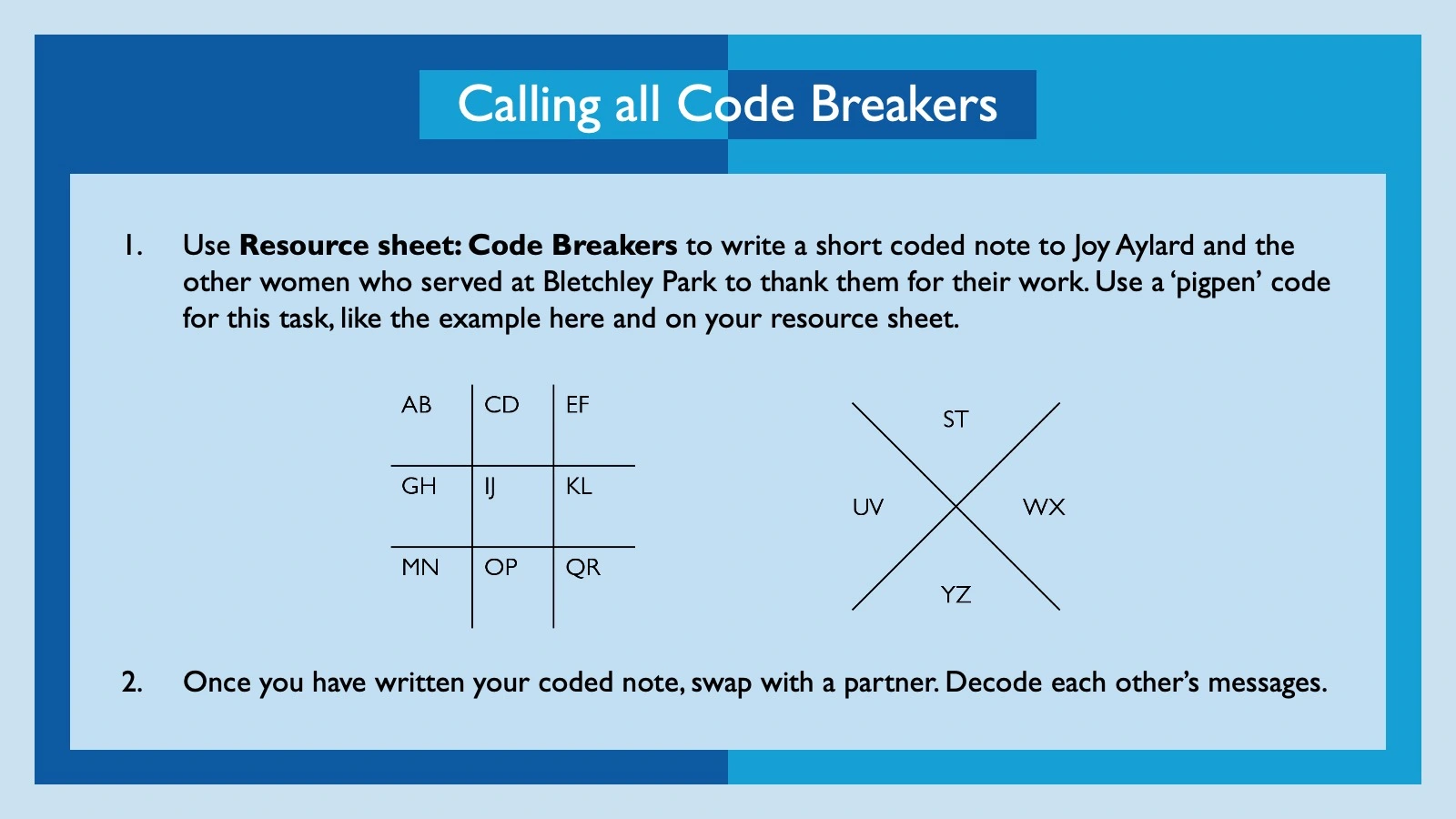 Calling all Code Breakers

1. Use **Resource sheet: Code Breakers** to write a short coded note to Joy Aylard and the other women who served at Bletchley Park to thank them for their work. Use a 'pigpen' code for this task, like the example here and on your resource sheet.

| AB | CD | EF |
|---|---|---|
| GH | IJ | KL |
| MN | OP | QR |

ST
UV
WX
YZ

2. Once you have written your coded note, swap with a partner. Decode each other's messages.